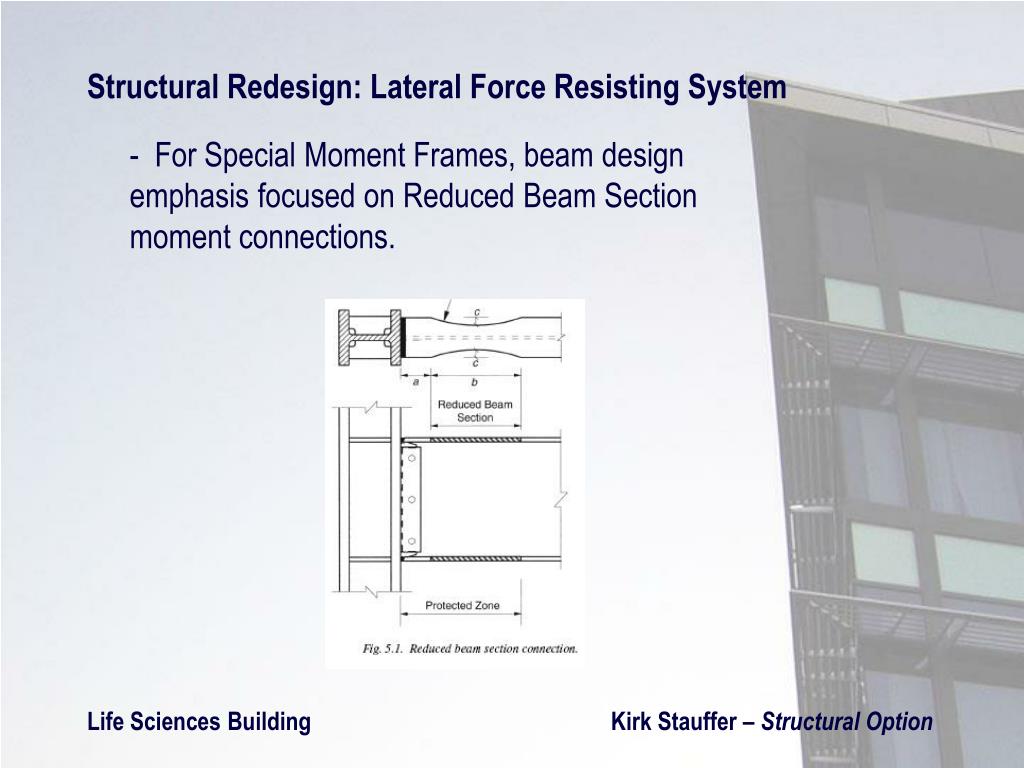 Structural Redesign: Lateral Force Resisting System

- For Special Moment Frames, beam design emphasis focused on Reduced Beam Section moment connections.

c

c

a

b

Reduced Beam Section

Protected Zone

Fig. 5.1. Reduced beam section connection.

Life Sciences Building

Kirk Stauffer – Structural Option